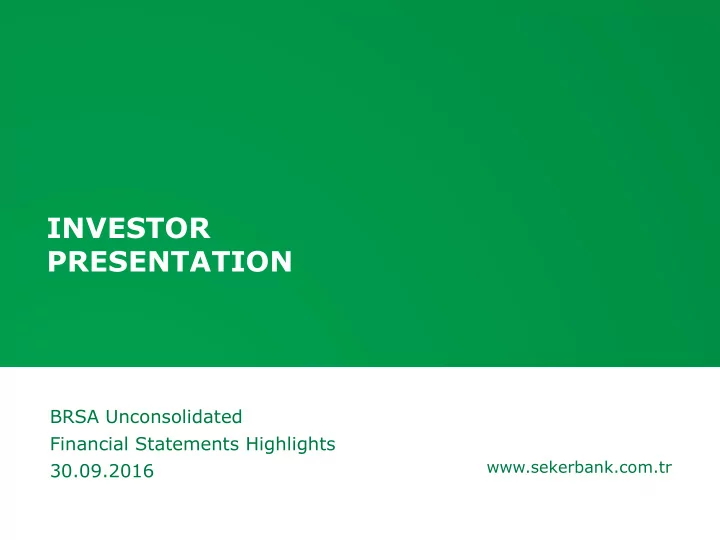 INVESTOR PRESENTATION

BRSA Unconsolidated
Financial Statements Highlights
30.09.2016

www.sekerbank.com.tr